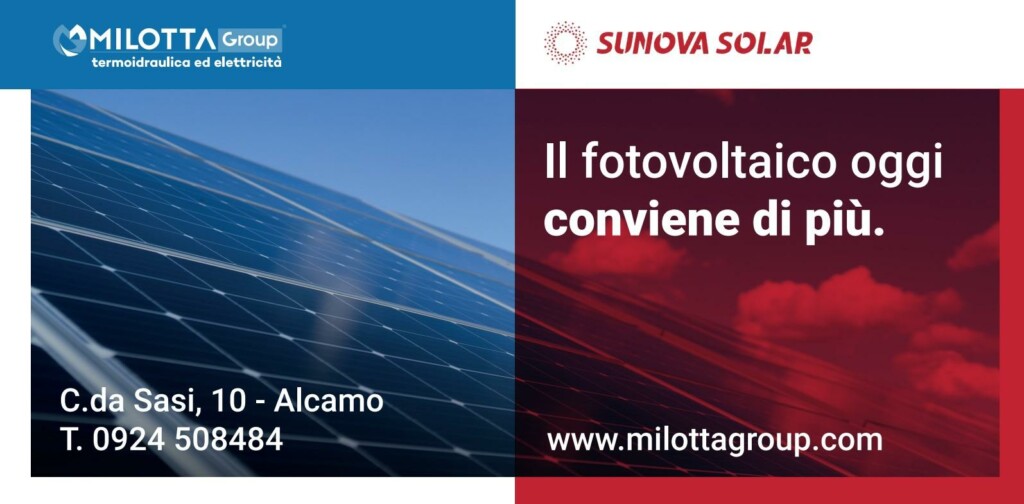 MILOTTA Group
termoidraulica ed elettricità

SUNOVA SOLAR

Il fotovoltaico oggi
conviene di più.

C.da Sasi, 10 - Alcamo
T. 0924 508484

www.milottagroup.com